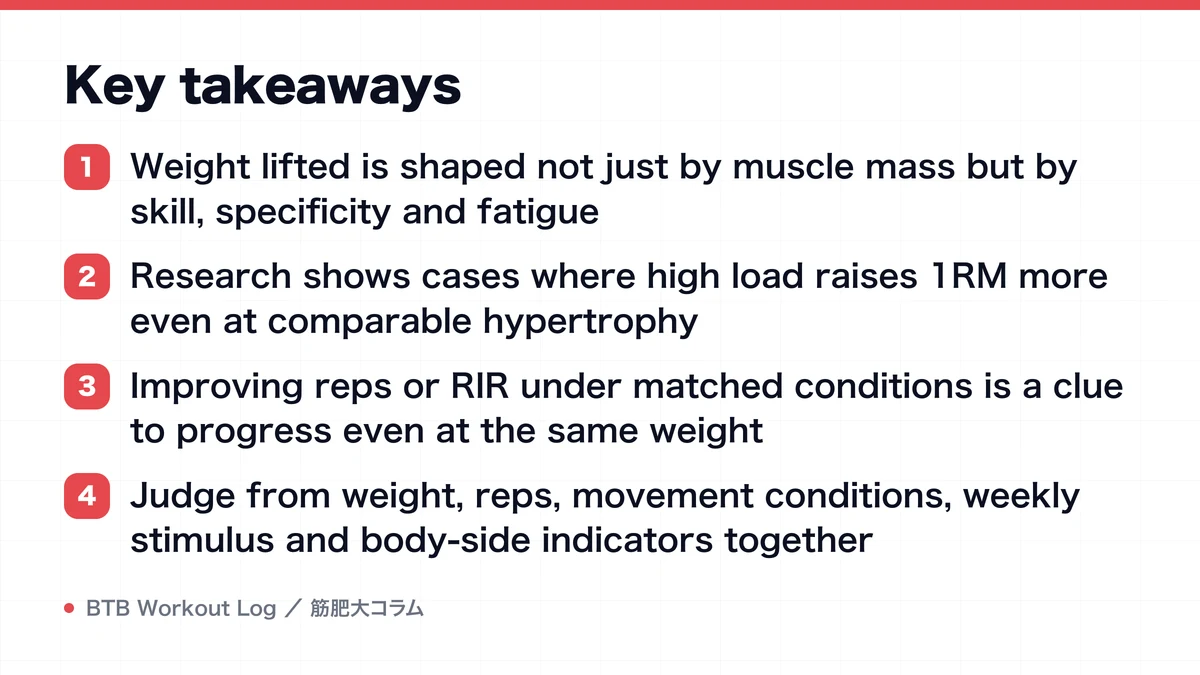 Key takeaways

1 Weight lifted is shaped not just by muscle mass but by skill, specificity and fatigue

2 Research shows cases where high load raises 1RM more even at comparable hypertrophy

3 Improving reps or RIR under matched conditions is a clue to progress even at the same weight

4 Judge from weight, reps, movement conditions, weekly stimulus and body-side indicators together

BTB Workout Log ／ 筋肥大コラム